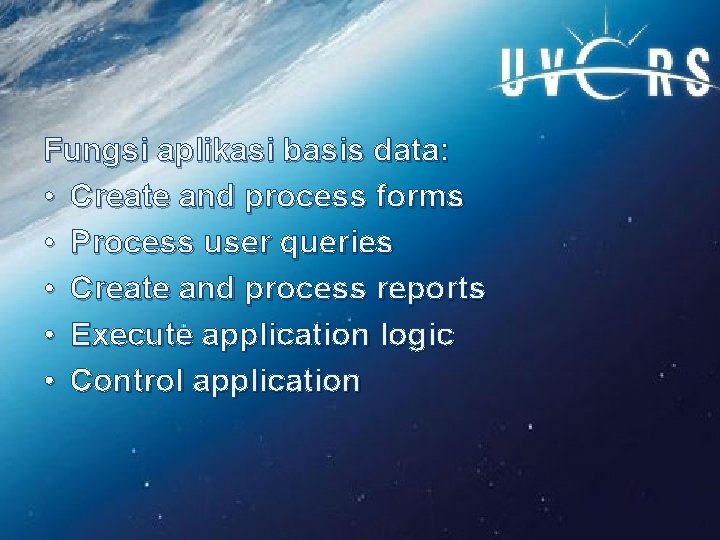 UVERS

Fungsi aplikasi basis data:
• Create and process forms
• Process user queries
• Create and process reports
• Execute application logic
• Control application